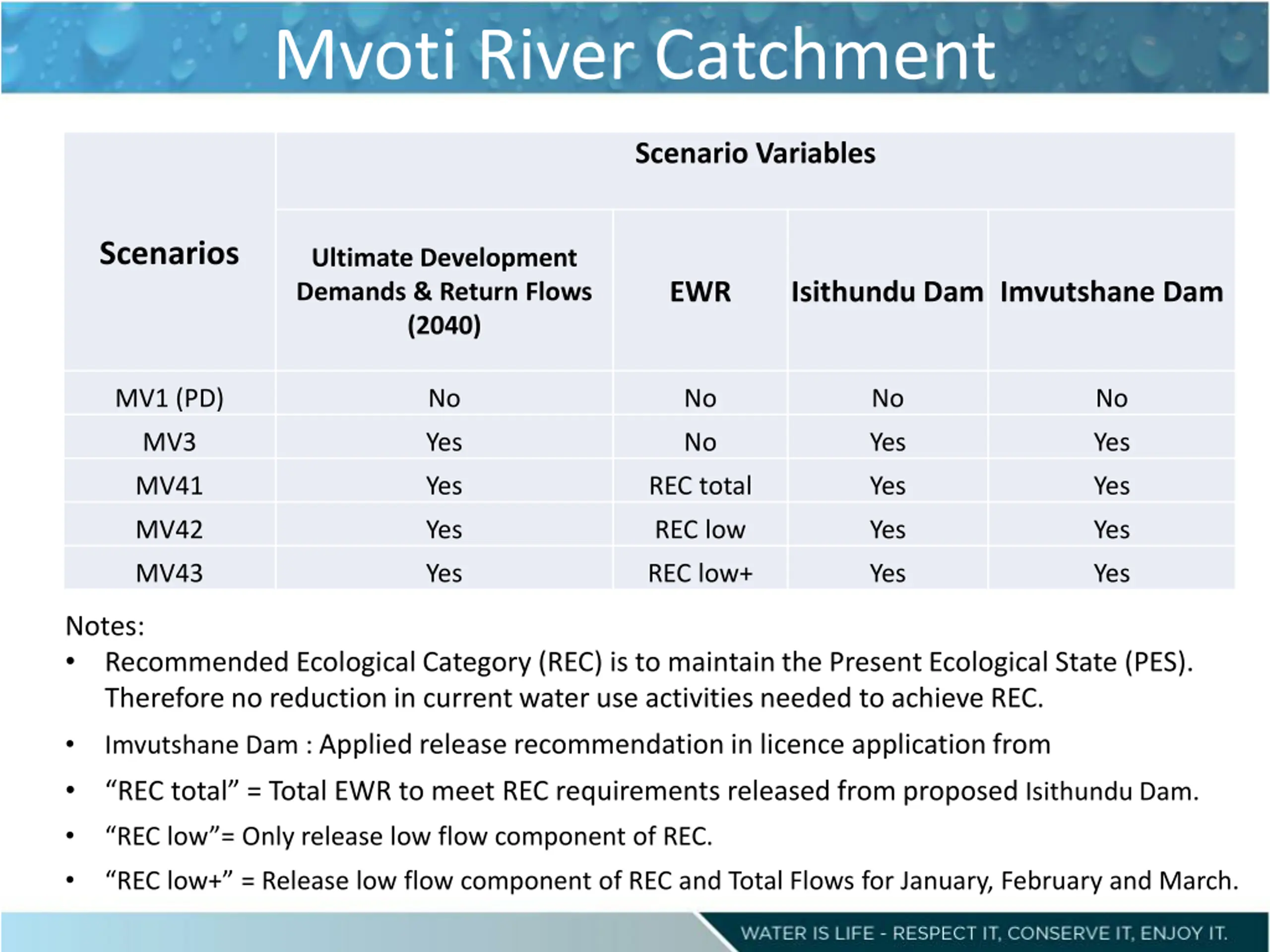 Mvoti River Catchment

| Scenarios | Scenario Variables | | | |
|---|---|---|---|---|
| | Ultimate Development Demands & Return Flows (2040) | EWR | Isithundu Dam | Imvutshane Dam |
| MV1 (PD) | No | No | No | No |
| MV3 | Yes | No | Yes | Yes |
| MV41 | Yes | REC total | Yes | Yes |
| MV42 | Yes | REC low | Yes | Yes |
| MV43 | Yes | REC low+ | Yes | Yes |

Notes:
• Recommended Ecological Category (REC) is to maintain the Present Ecological State (PES). Therefore no reduction in current water use activities needed to achieve REC.
• Imvutshane Dam : Applied release recommendation in licence application from
• “REC total” = Total EWR to meet REC requirements released from proposed Isithundu Dam.
• “REC low”= Only release low flow component of REC.
• “REC low+” = Release low flow component of REC and Total Flows for January, February and March.

WATER IS LIFE - RESPECT IT, CONSERVE IT, ENJOY IT.